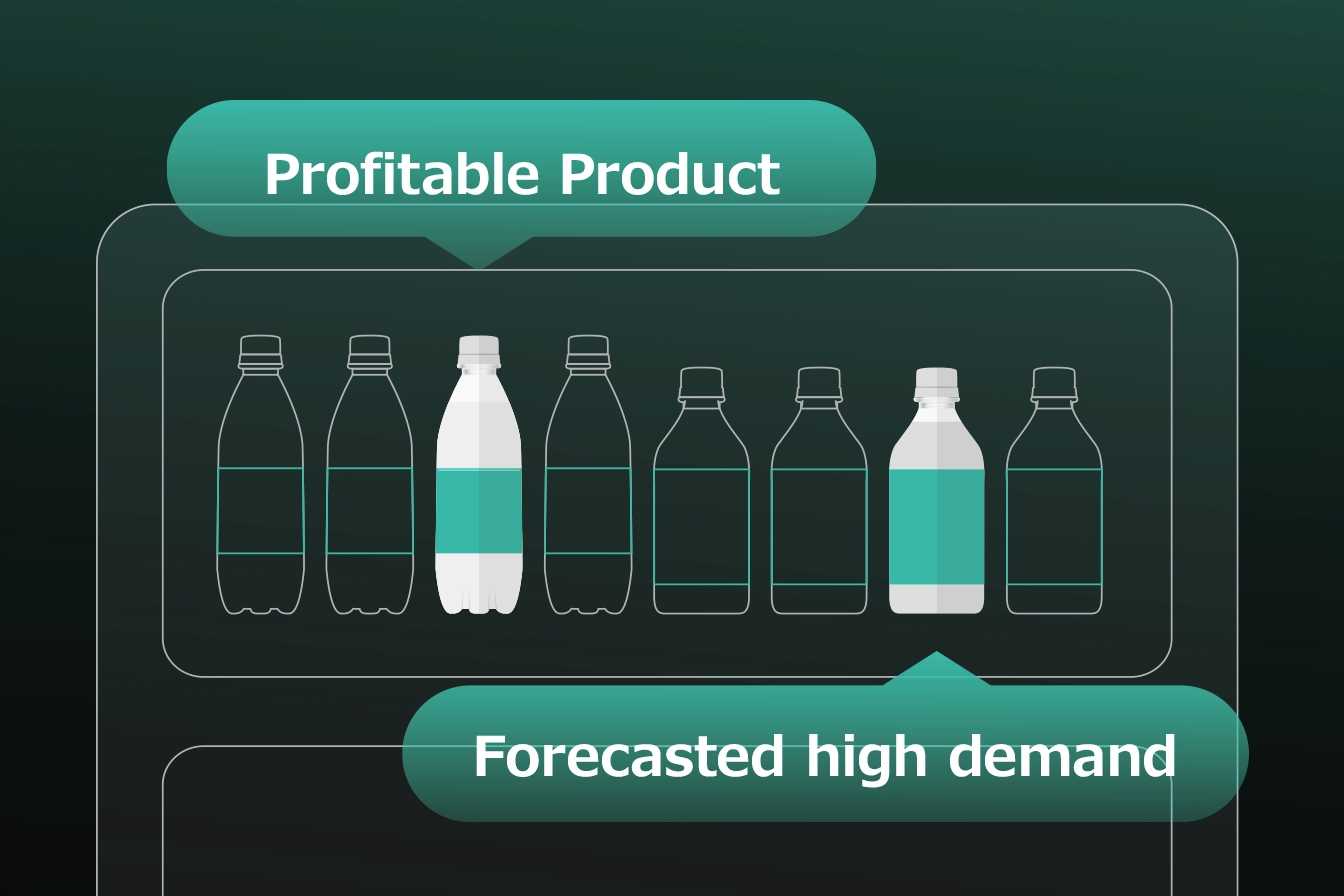 Profitable Product

Forecasted high demand